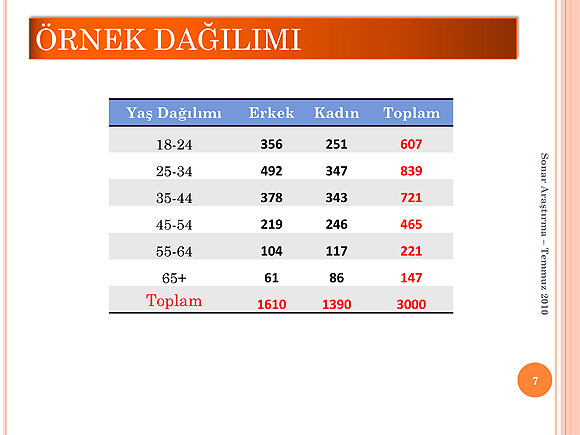 ÖRNEK DAĞILIMI

| Yaş Dağılımı | Erkek | Kadın | Toplam |
|---|---|---|---|
| 18-24 | 356 | 251 | 607 |
| 25-34 | 492 | 347 | 839 |
| 35-44 | 378 | 343 | 721 |
| 45-54 | 219 | 246 | 465 |
| 55-64 | 104 | 117 | 221 |
| 65+ | 61 | 86 | 147 |
| Toplam | 1610 | 1390 | 3000 |

Sonar Araştırma – Temmuz 2010

7